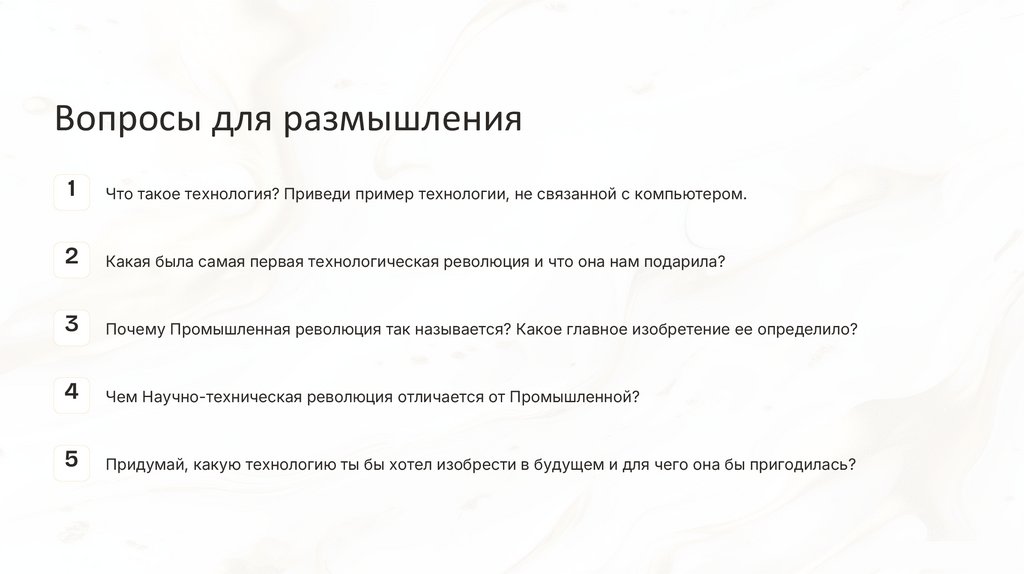 Вопросы для размышления

1 Что такое технология? Приведи пример технологии, не связанной с компьютером.

2 Какая была самая первая технологическая революция и что она нам подарила?

3 Почему Промышленная революция так называется? Какое главное изобретение ее определило?

4 Чем Научно-техническая революция отличается от Промышленной?

5 Придумай, какую технологию ты бы хотел изобрести в будущем и для чего она бы пригодилась?